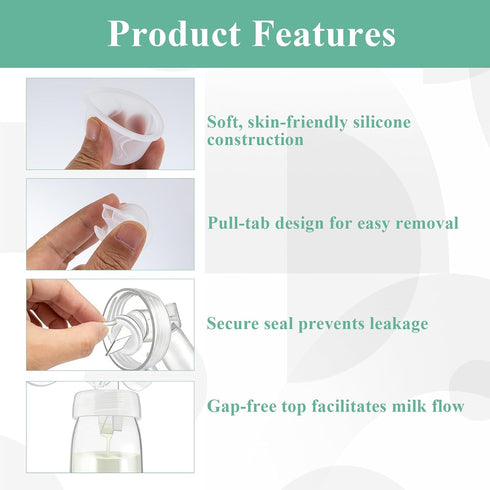 Product Features

Soft, skin-friendly silicone construction

Pull-tab design for easy removal

Secure seal prevents leakage

Gap-free top facilitates milk flow